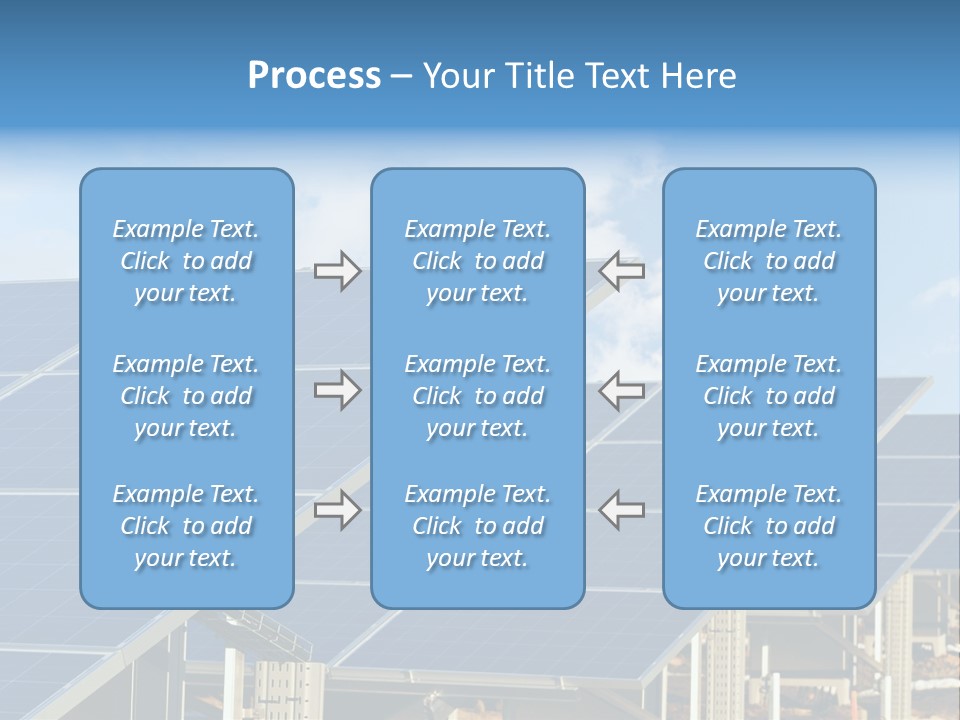 Process – Your Title Text Here

Example Text. Click to add your text.

Example Text. Click to add your text.

Example Text. Click to add your text.

Example Text. Click to add your text.

Example Text. Click to add your text.

Example Text. Click to add your text.

Example Text. Click to add your text.

Example Text. Click to add your text.

Example Text. Click to add your text.